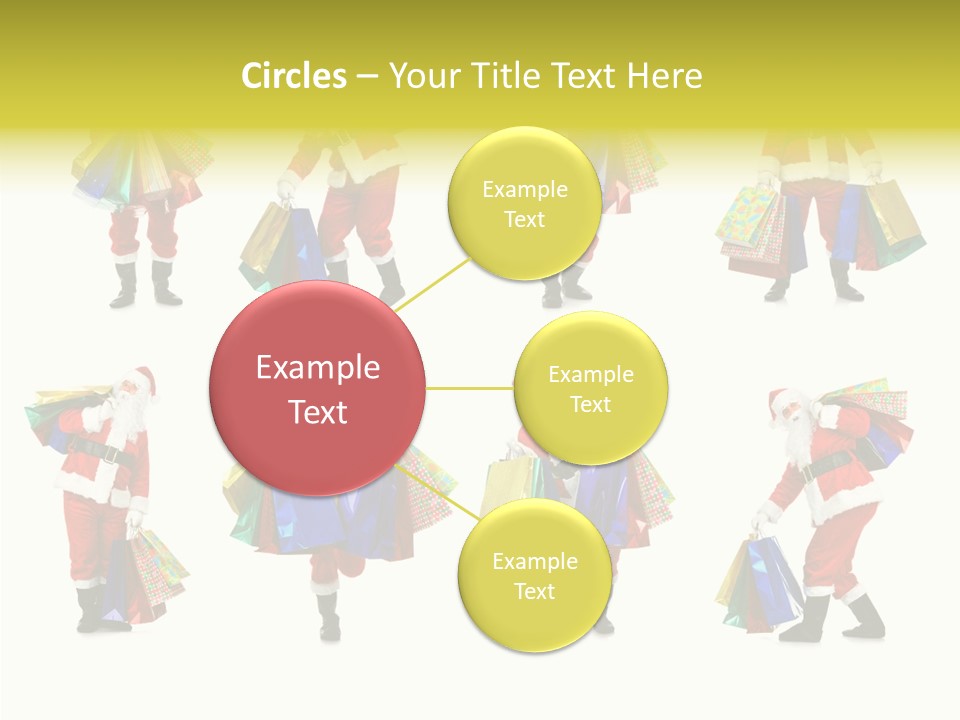 Circles – Your Title Text Here

Example Text

Example Text

Example Text

Example Text